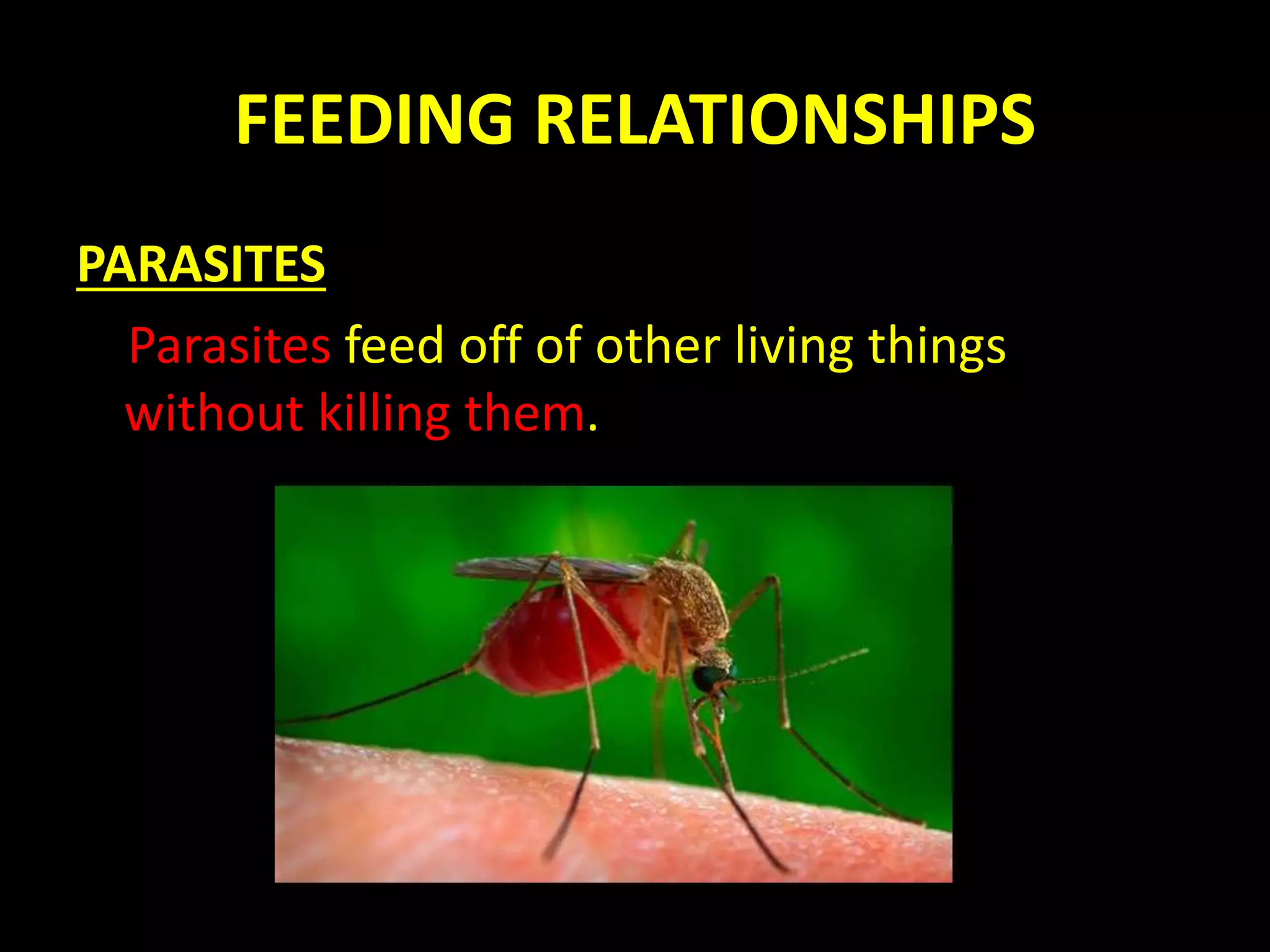 FEEDING RELATIONSHIPS

PARASITES

Parasites feed off of other living things without killing them.